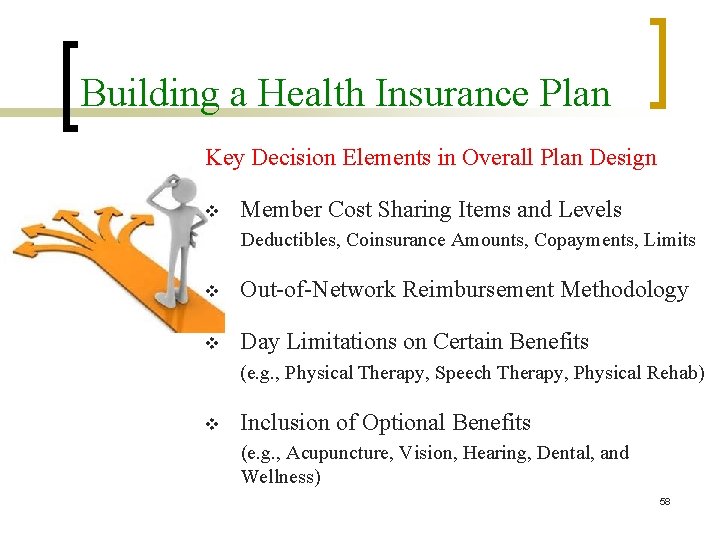 Building a Health Insurance Plan

Key Decision Elements in Overall Plan Design

❖ Member Cost Sharing Items and Levels
Deductibles, Coinsurance Amounts, Copayments, Limits

❖ Out-of-Network Reimbursement Methodology

❖ Day Limitations on Certain Benefits
(e.g., Physical Therapy, Speech Therapy, Physical Rehab)

❖ Inclusion of Optional Benefits
(e.g., Acupuncture, Vision, Hearing, Dental, and Wellness)

58